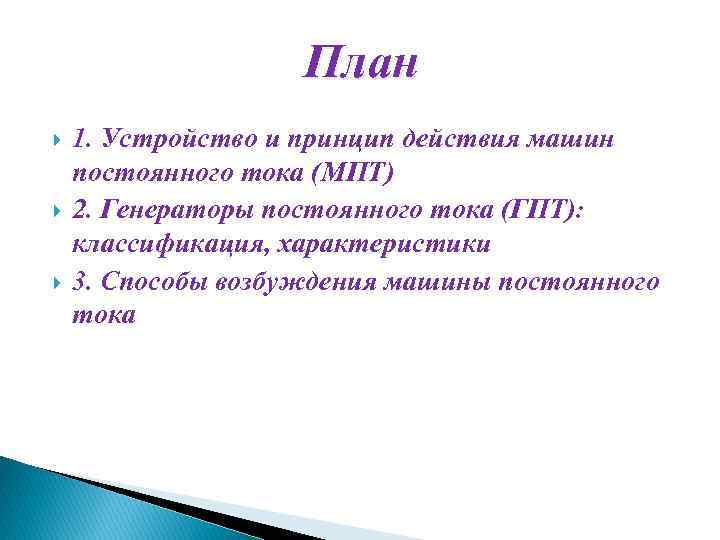 План

1. Устройство и принцип действия машин постоянного тока (МПТ)

2. Генераторы постоянного тока (ГПТ): классификация, характеристики

3. Способы возбуждения машины постоянного тока